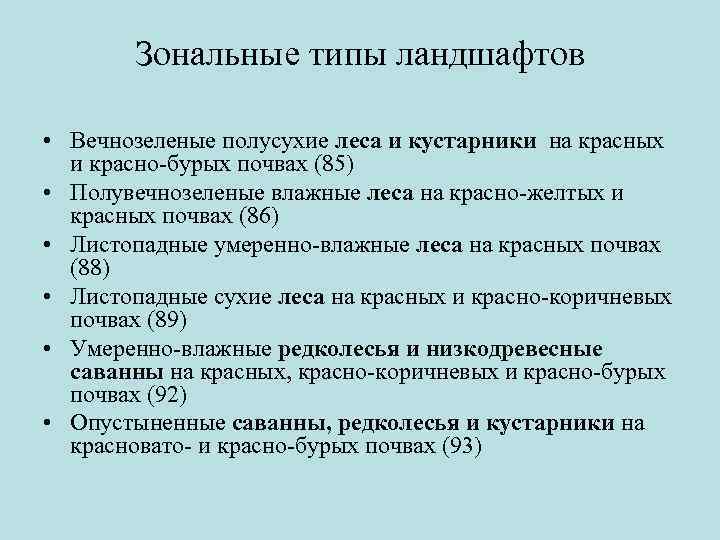 Зональные типы ландшафтов

• Вечнозеленые полусухие леса и кустарники на красных и красно-бурых почвах (85)
• Полувечнозеленые влажные леса на красно-желтых и красных почвах (86)
• Листопадные умеренно-влажные леса на красных почвах (88)
• Листопадные сухие леса на красных и красно-коричневых почвах (89)
• Умеренно-влажные редколесья и низкодревесные саванны на красных, красно-коричневых и красно-бурых почвах (92)
• Опустыненные саванны, редколесья и кустарники на красновато- и красно-бурых почвах (93)